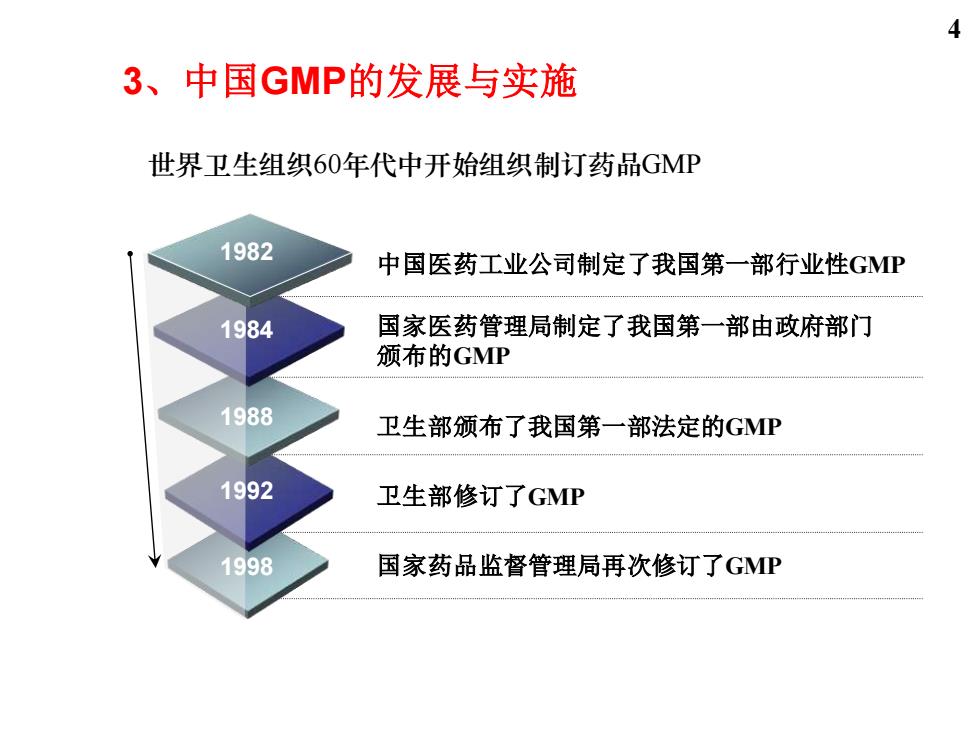 4

3、中国GMP的发展与实施

世界卫生组织60年代中开始组织制订药品GMP

1982

中国医药工业公司制定了我国第一部行业性GMP

1984

国家医药管理局制定了我国第一部由政府部门颁布的GMP

1988

卫生部颁布了我国第一部法定的GMP

1992

卫生部修订了GMP

1998

国家药品监督管理局再次修订了GMP